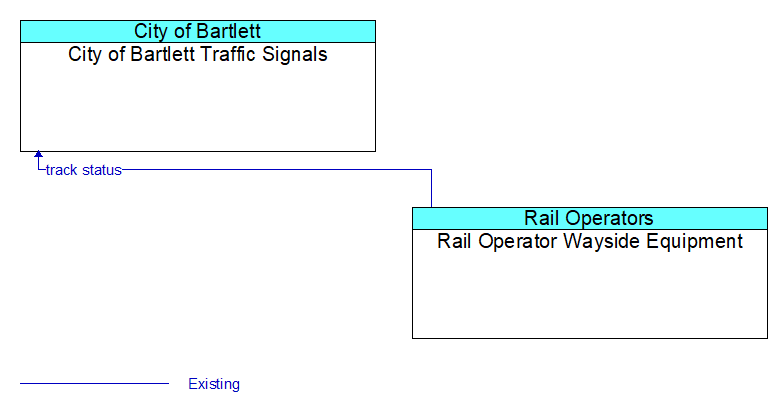 City of Bartlett
City of Bartlett Traffic Signals

track status

Rail Operators
Rail Operator Wayside Equipment

Existing